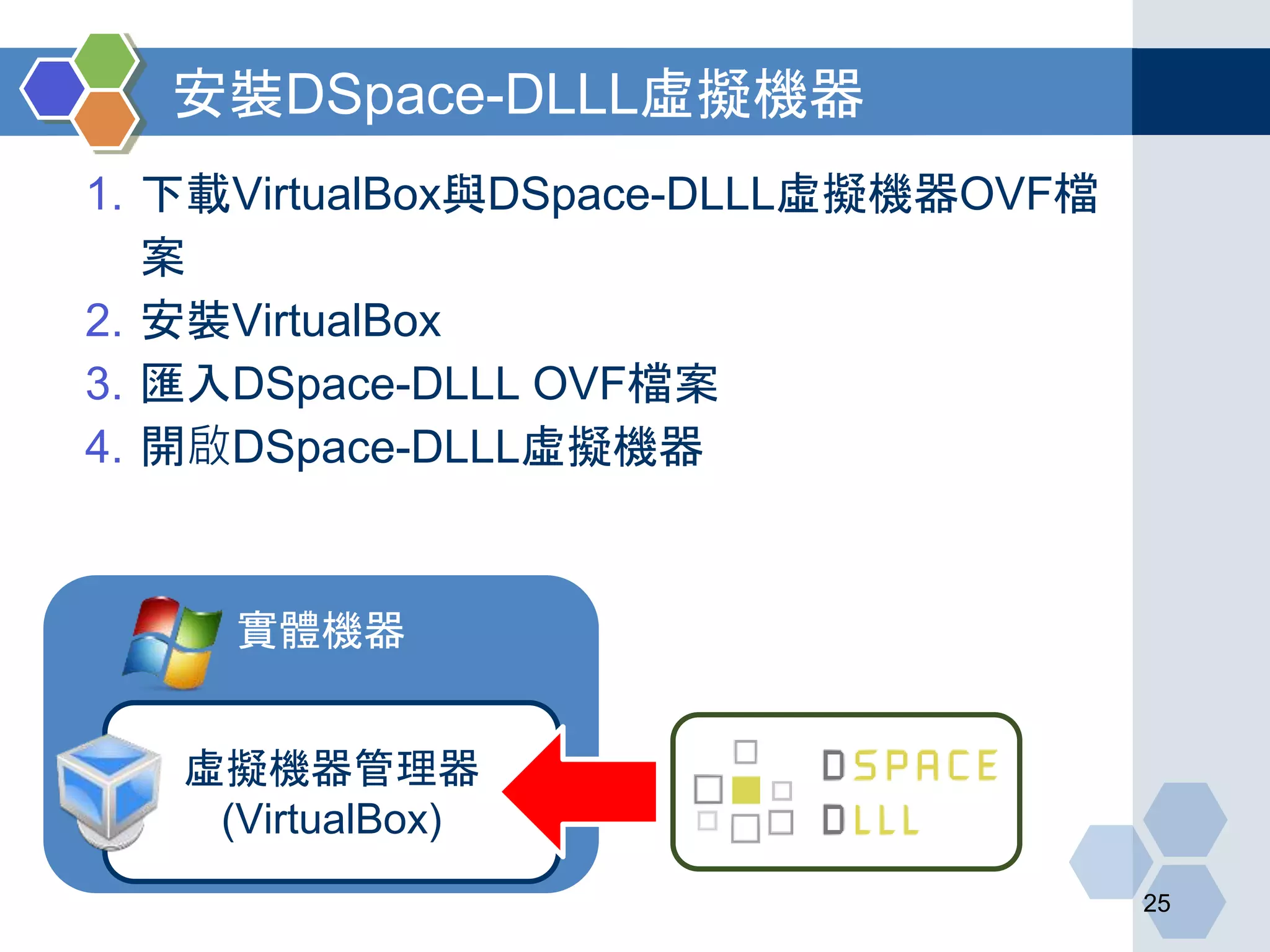 安裝DSpace-DLLL虛擬機器

1. 下載VirtualBox與DSpace-DLLL虛擬機器OVF檔案
2. 安裝VirtualBox
3. 匯入DSpace-DLLL OVF檔案
4. 開啟DSpace-DLLL虛擬機器

實體機器

虛擬機器管理器 (VirtualBox)

DSPACE DLLL

25